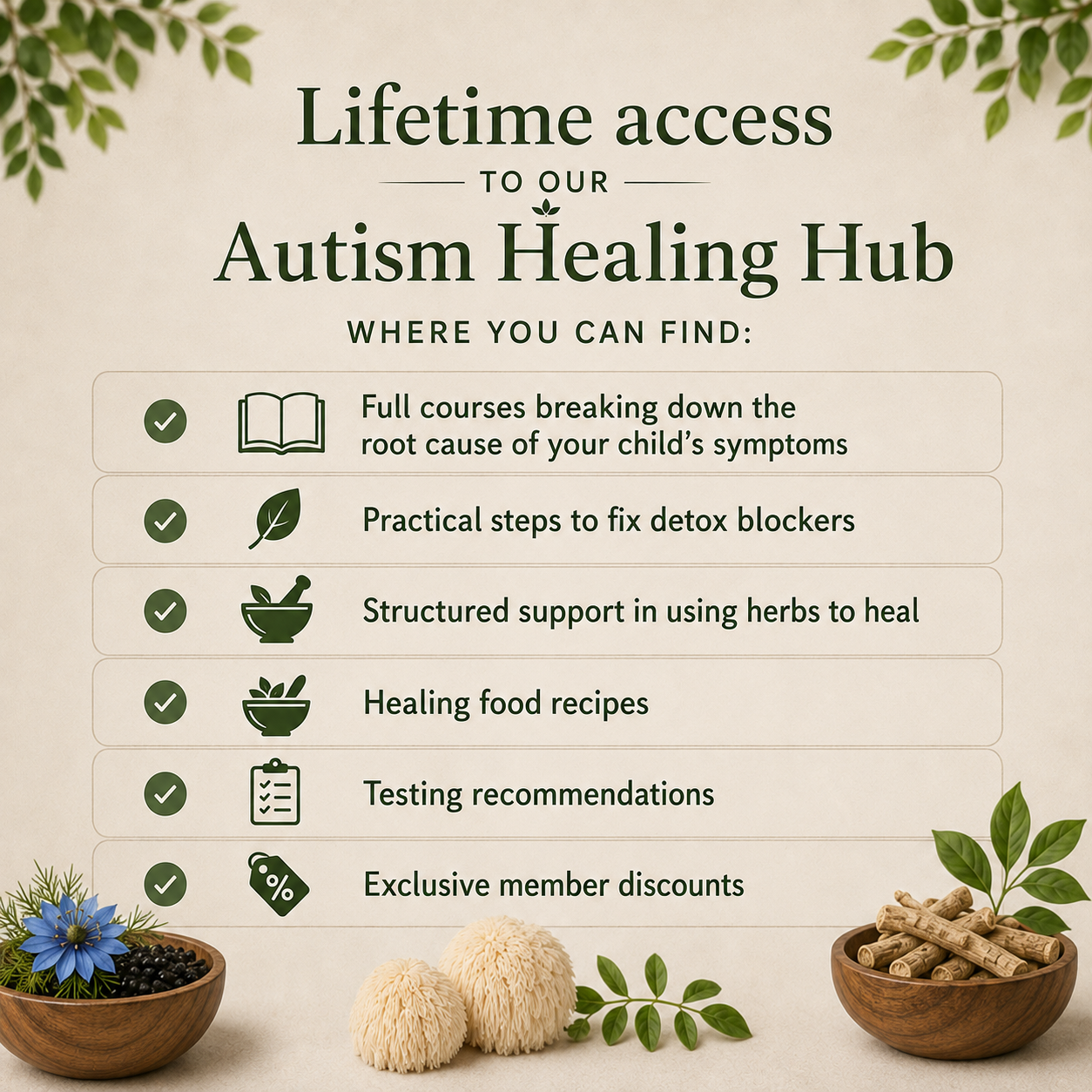 Lifetime access

TO OUR

Autism Healing Hub

WHERE YOU CAN FIND:

Full courses breaking down the root cause of your child's symptoms

Practical steps to fix detox blockers

Structured support in using herbs to heal

Healing food recipes

Testing recommendations

%

Exclusive member discounts